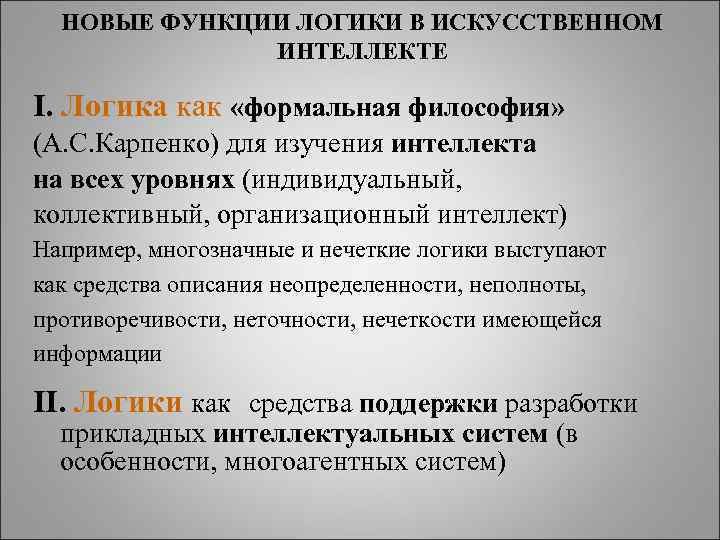 НОВЫЕ ФУНКЦИИ ЛОГИКИ В ИСКУССТВЕННОМ ИНТЕЛЛЕКТЕ

I. Логика как «формальная философия» (А.С.Карпенко) для изучения интеллекта на всех уровнях (индивидуальный, коллективный, организационный интеллект)
Например, многозначные и нечеткие логики выступают как средства описания неопределенности, неполноты, противоречивости, неточности, нечеткости имеющейся информации

II. Логики как средства поддержки разработки прикладных интеллектуальных систем (в особенности, многоагентных систем)